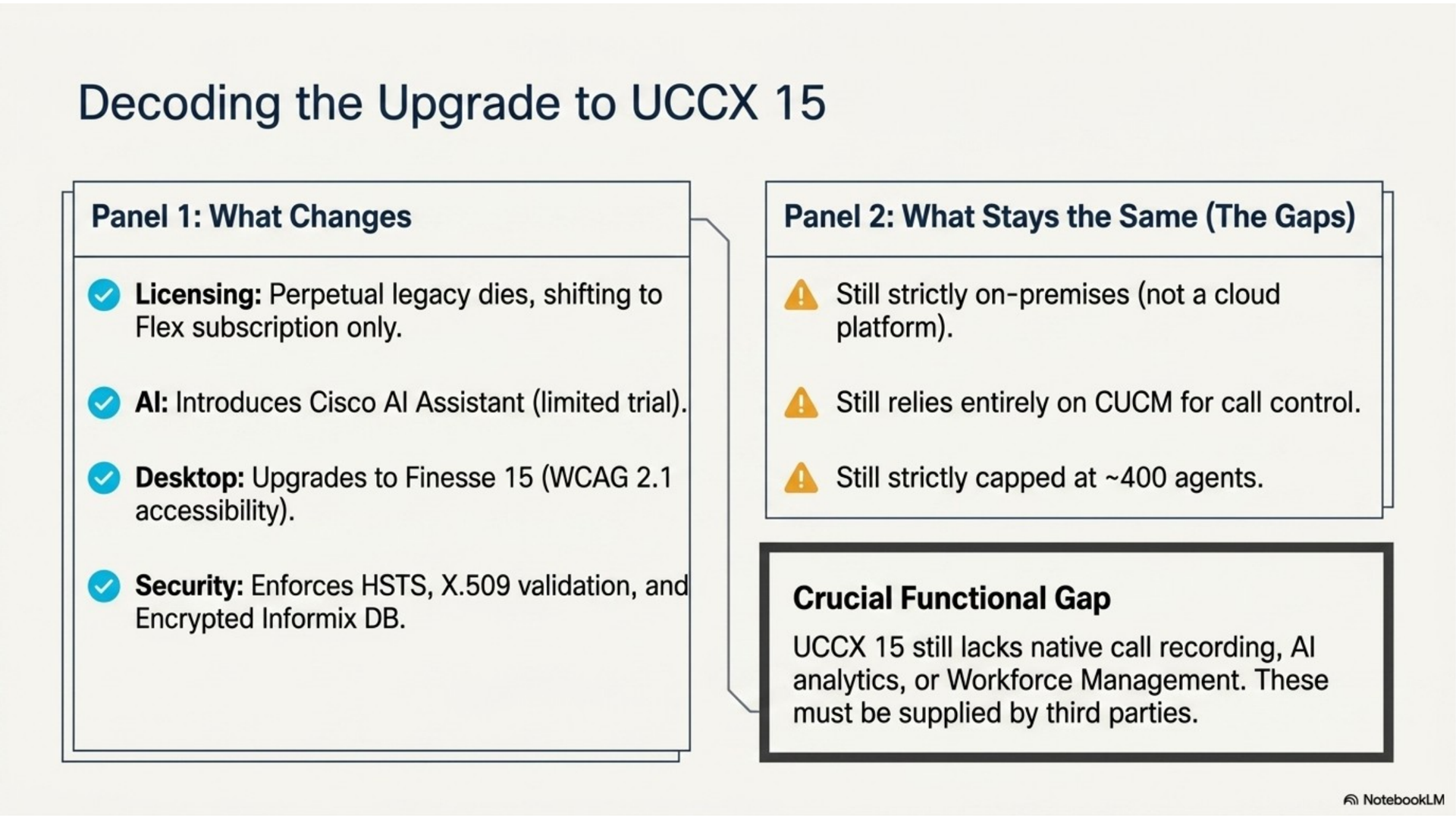 Decoding the Upgrade to UCCX 15

Panel 1: What Changes

Licensing: Perpetual legacy dies, shifting to Flex subscription only.

AI: Introduces Cisco AI Assistant (limited trial).

Desktop: Upgrades to Finesse 15 (WCAG 2.1 accessibility).

Security: Enforces HSTS, X.509 validation, and Encrypted Informix DB.

Panel 2: What Stays the Same (The Gaps)

Still strictly on-premises (not a cloud platform).

Still relies entirely on CUCM for call control.

Still strictly capped at ~400 agents.

Crucial Functional Gap

UCCX 15 still lacks native call recording, AI analytics, or Workforce Management. These must be supplied by third parties.

NotebookLM